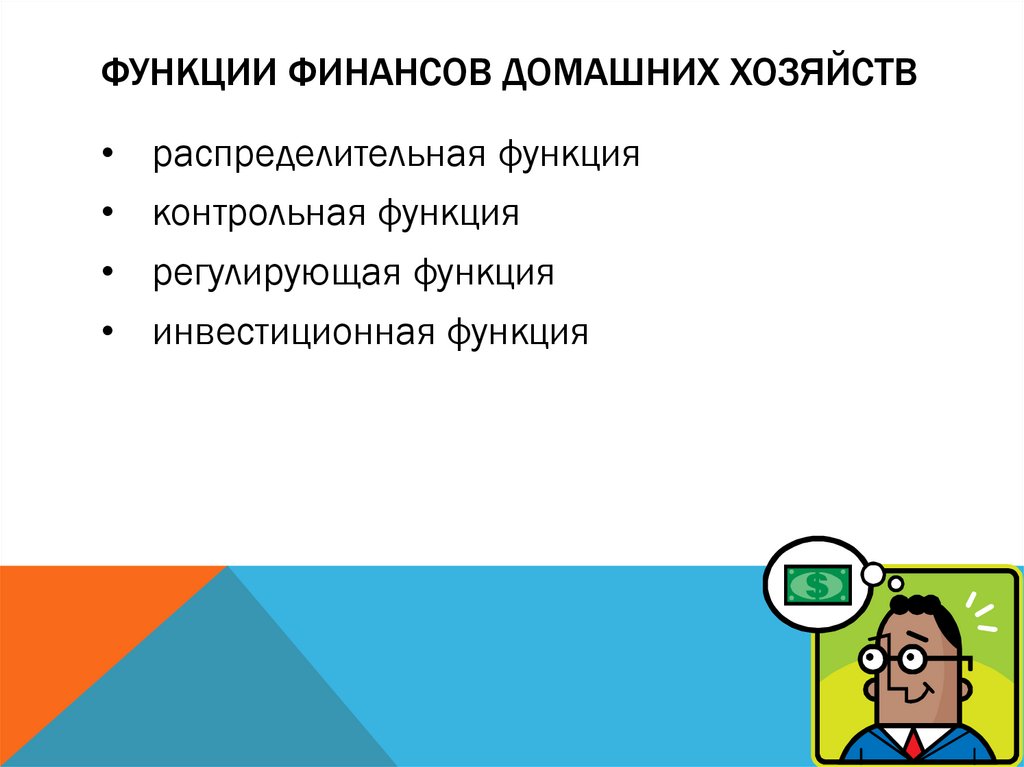 ФУНКЦИИ ФИНАНСОВ ДОМАШНИХ ХОЗЯЙСТВ

• распределительная функция
• контрольная функция
• регулирующая функция
• инвестиционная функция

$